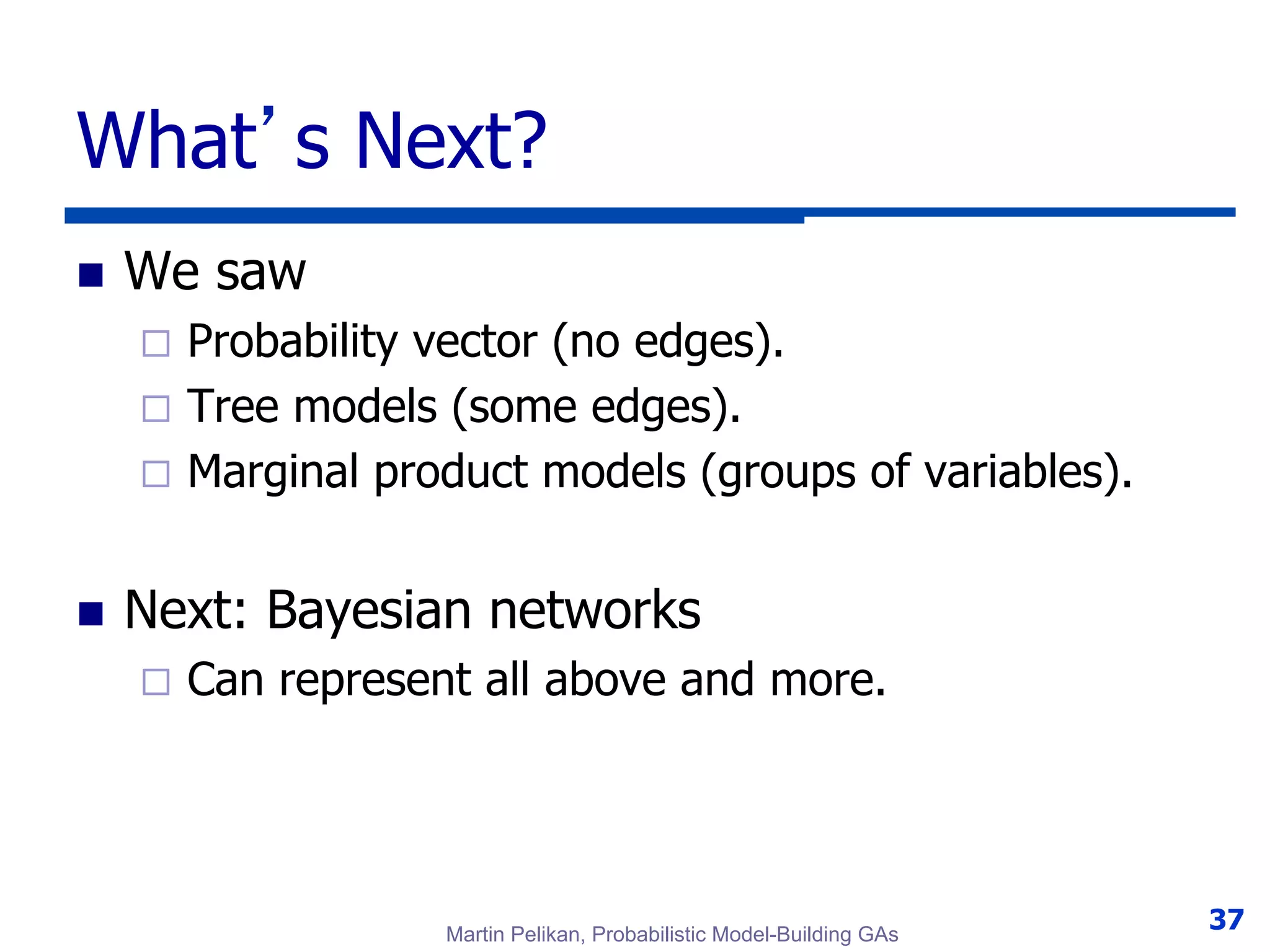 What’s Next?

We saw

Probability vector (no edges).

Tree models (some edges).

Marginal product models (groups of variables).

Next: Bayesian networks

Can represent all above and more.

Martin Pelikan, Probabilistic Model-Building GAs

37